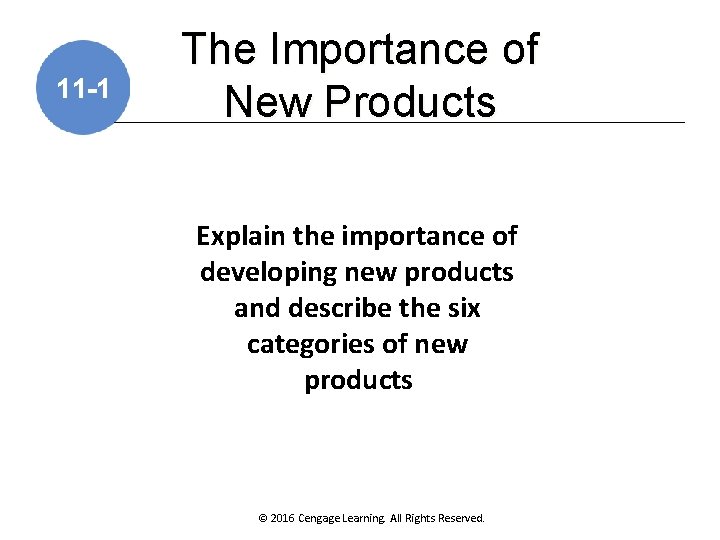 11-1

The Importance of New Products

Explain the importance of developing new products and describe the six categories of new products

© 2016 Cengage Learning. All Rights Reserved.